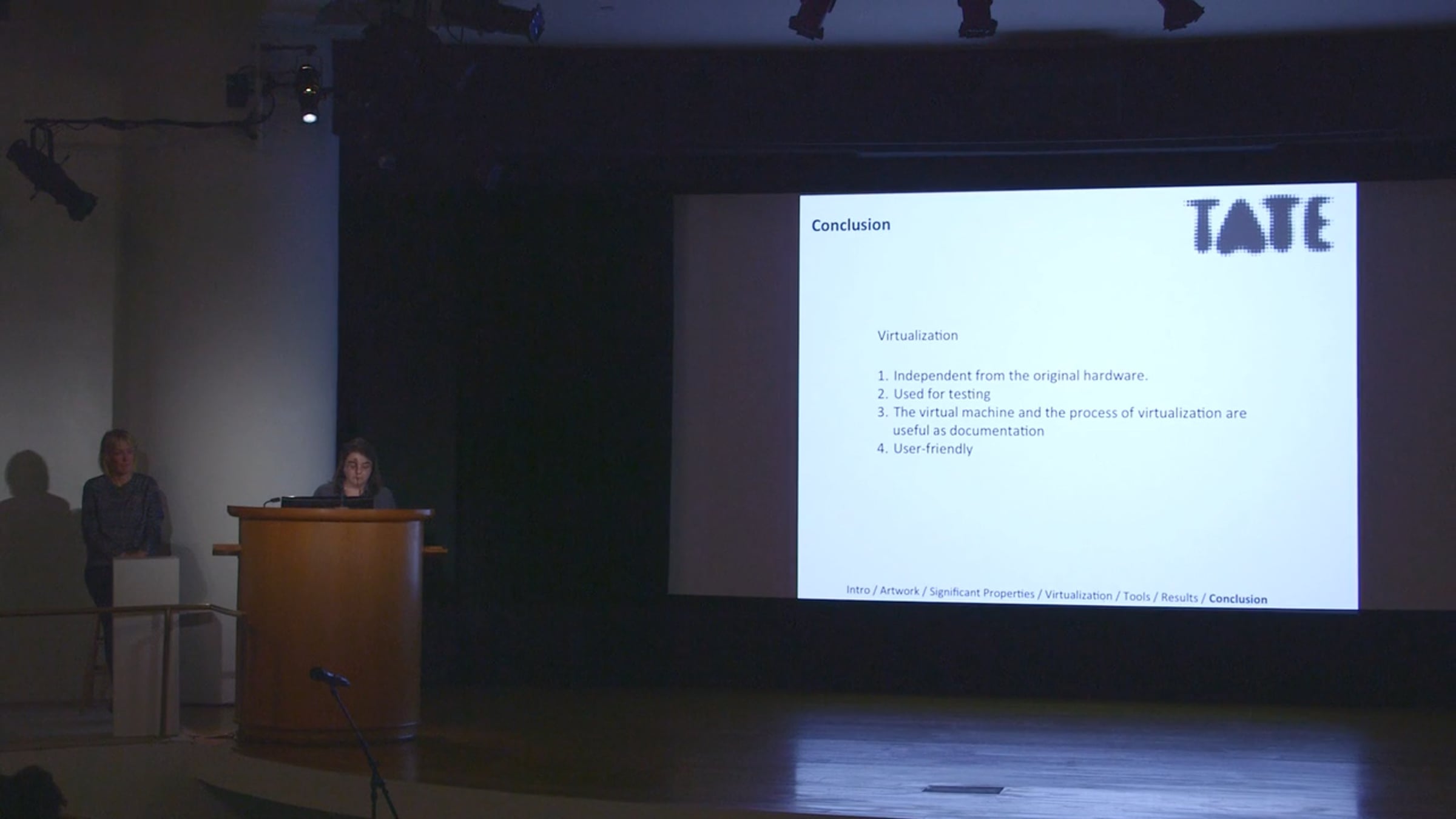 Conclusion

TATE

Virtualization

1. Independent from the original hardware.
2. Used for testing
3. The virtual machine and the process of virtualization are useful as documentation
4. User-friendly

Intro / Artwork / Significant Properties / Virtualization / Tools / Results / Conclusion